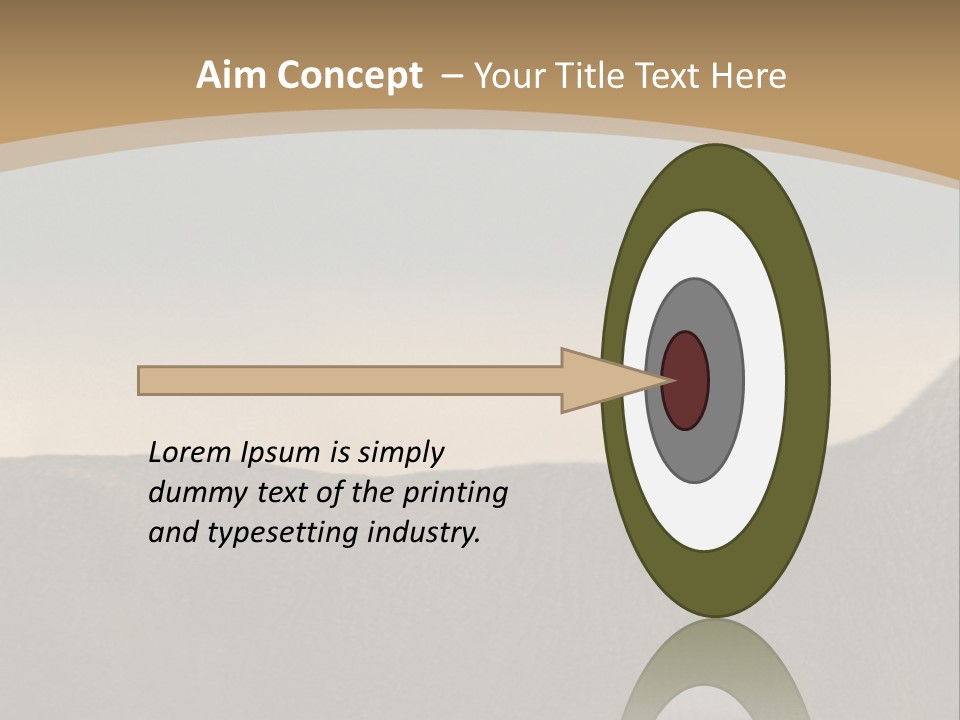 Aim Concept – Your Title Text Here

Lorem Ipsum is simply dummy text of the printing and typesetting industry.